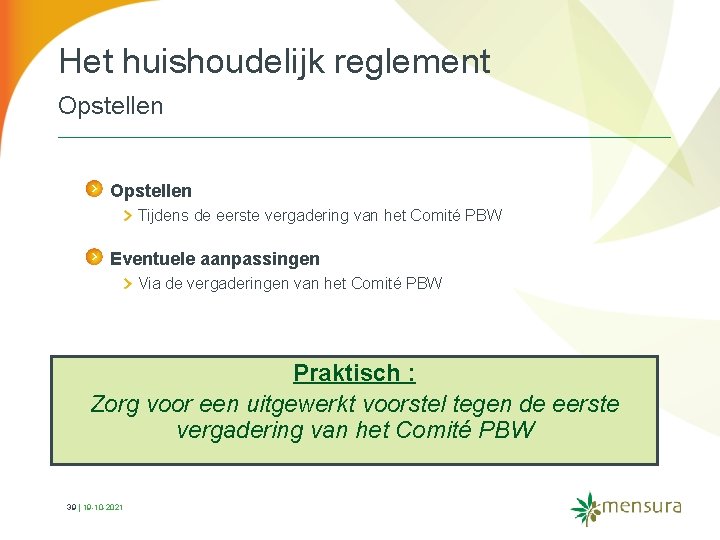 Het huishoudelijk reglement
Opstellen

Opstellen
Tijdens de eerste vergadering van het Comité PBW

Eventuele aanpassingen
Via de vergaderingen van het Comité PBW

Praktisch :
Zorg voor een uitgewerkt voorstel tegen de eerste vergadering van het Comité PBW

39 | 19-10-2021

mensura